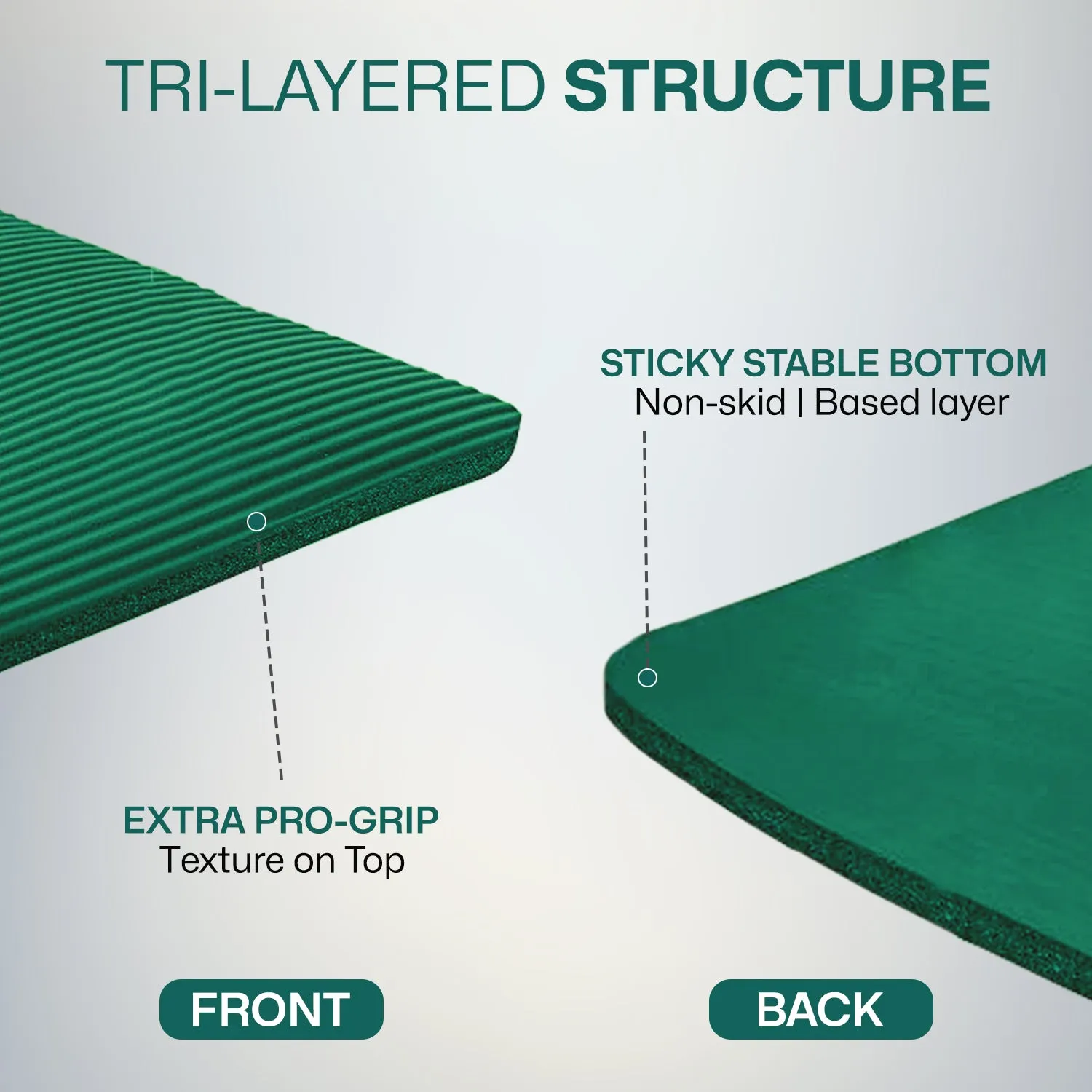 TRI-LAYERED STRUCTURE

STICKY STABLE BOTTOM
Non-skid | Based layer

EXTRA PRO-GRIP
Texture on Top

FRONT

BACK